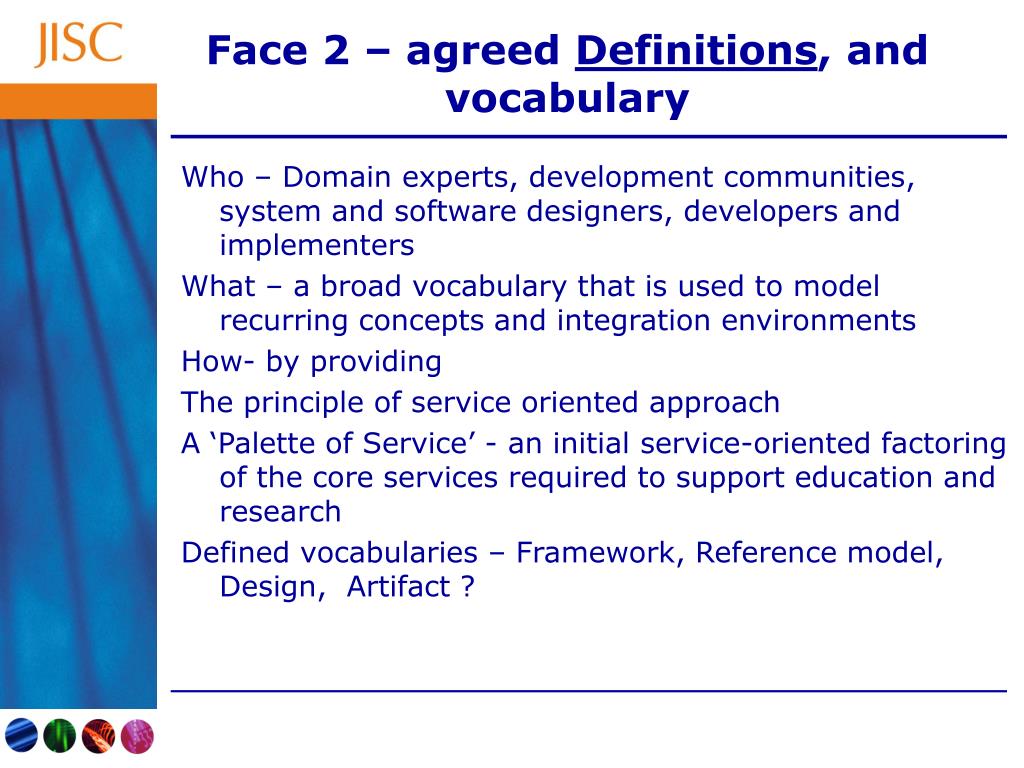 JISC

Face 2 – agreed Definitions, and vocabulary

Who – Domain experts, development communities, system and software designers, developers and implementers

What – a broad vocabulary that is used to model recurring concepts and integration environments

How- by providing

The principle of service oriented approach

A ‘Palette of Service’ - an initial service-oriented factoring of the core services required to support education and research

Defined vocabularies – Framework, Reference model, Design, Artifact ?